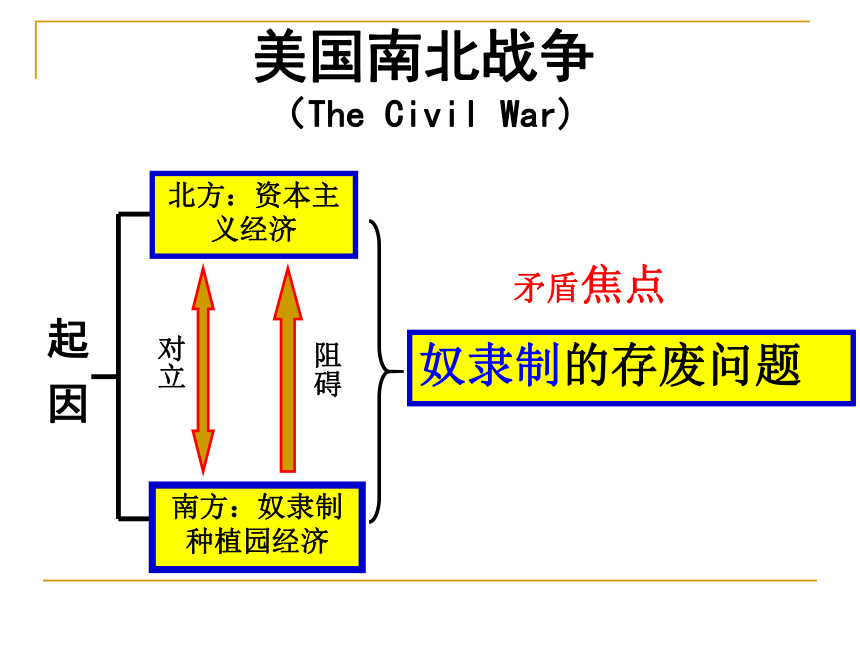 美国南北战争
(The Civil War)

起因

北方：资本主义经济

对立

阻碍

南方：奴隶制种植园经济

矛盾焦点

奴隶制的存废问题